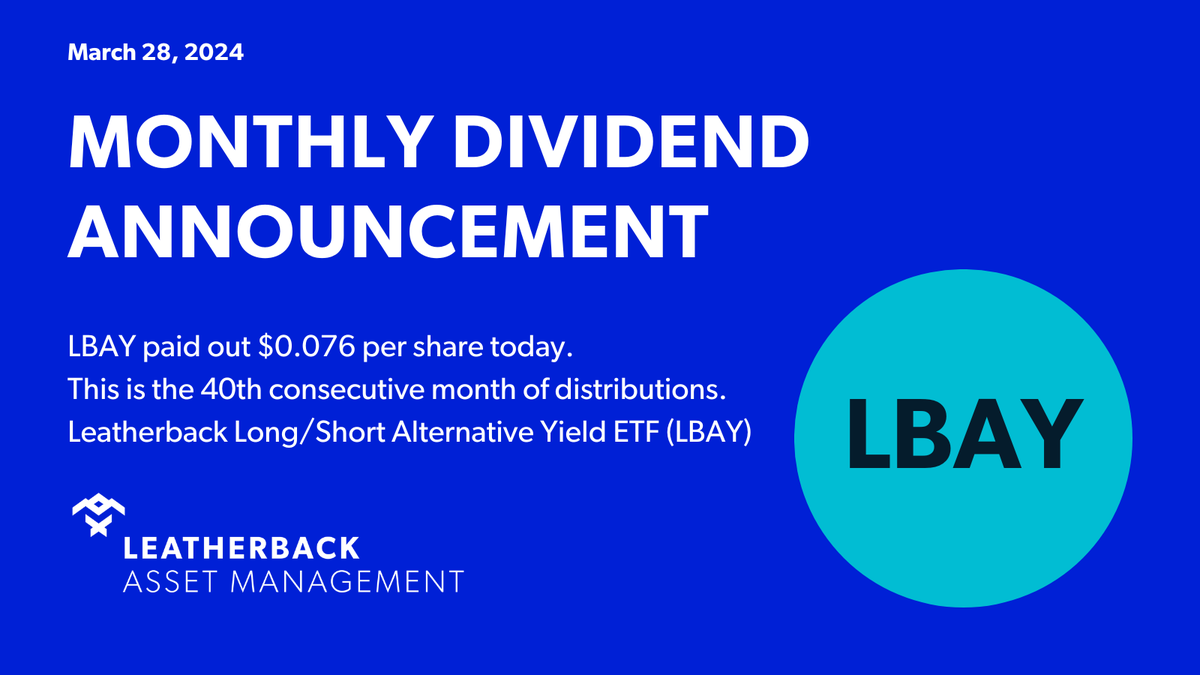 March 28, 2024

MONTHLY DIVIDEND ANNOUNCEMENT

LBAY paid out \$0.076 per share today.
This is the 40th consecutive month of distributions.
Leatherback Long/Short Alternative Yield ETF (LBAY)

LBAY

LEATHERBACK
ASSET MANAGEMENT